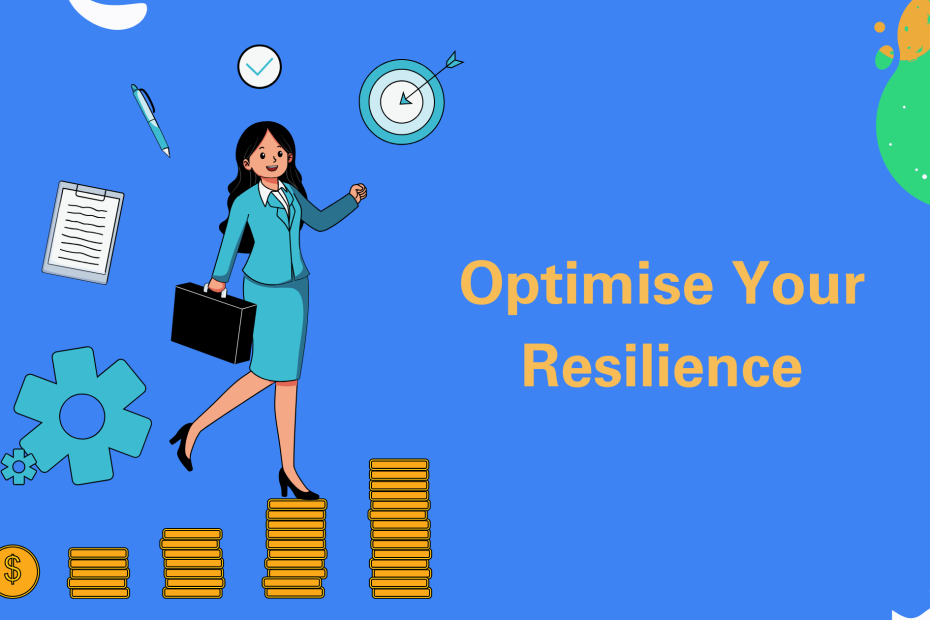 Optimise Your Resilience

$